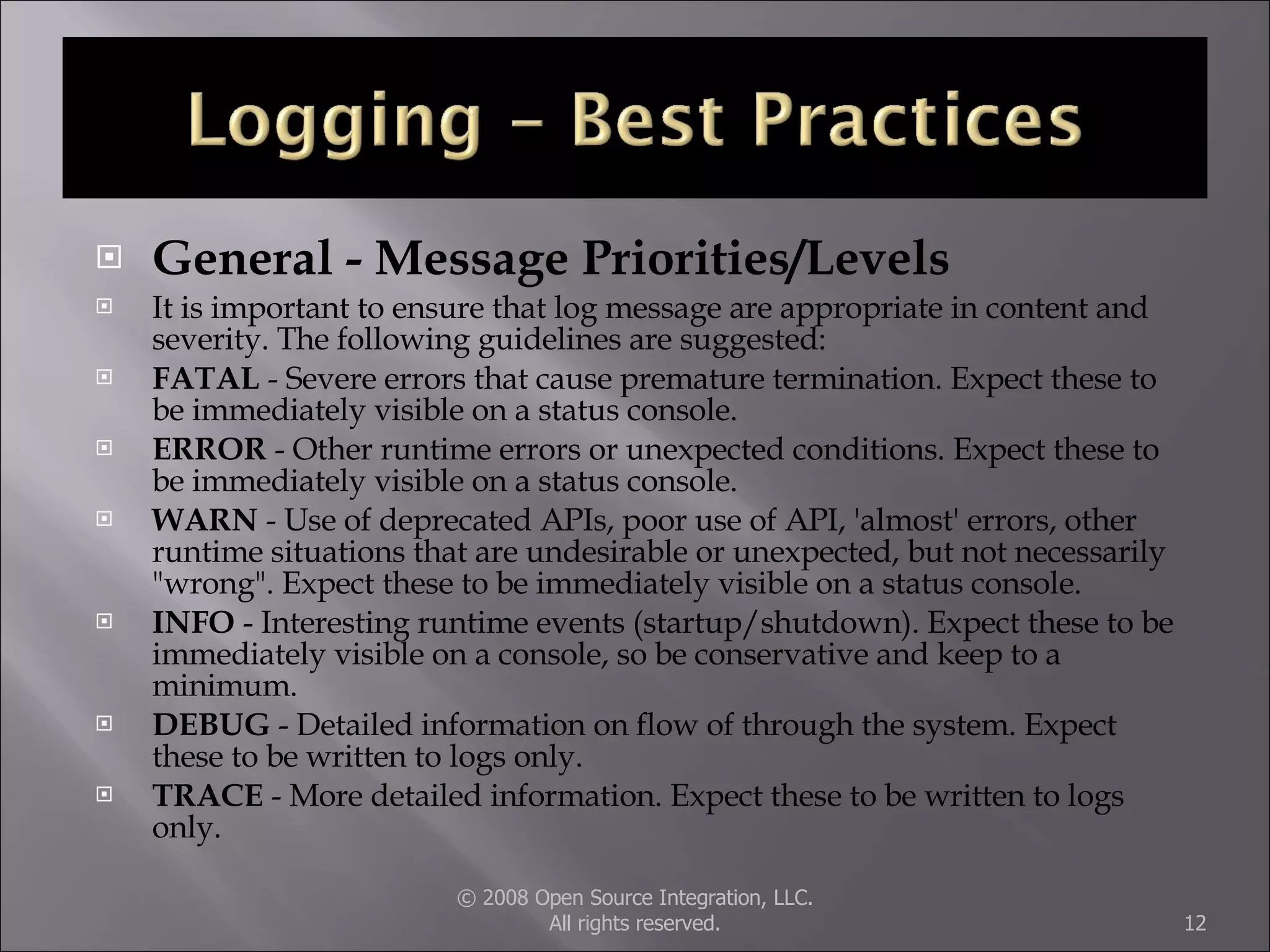 Logging – Best Practices

General - Message Priorities/Levels

It is important to ensure that log message are appropriate in content and severity. The following guidelines are suggested:

FATAL - Severe errors that cause premature termination. Expect these to be immediately visible on a status console.

ERROR - Other runtime errors or unexpected conditions. Expect these to be immediately visible on a status console.

WARN - Use of deprecated APIs, poor use of API, 'almost' errors, other runtime situations that are undesirable or unexpected, but not necessarily "wrong". Expect these to be immediately visible on a status console.

INFO - Interesting runtime events (startup/shutdown). Expect these to be immediately visible on a console, so be conservative and keep to a minimum.

DEBUG - Detailed information on flow of through the system. Expect these to be written to logs only.

TRACE - More detailed information. Expect these to be written to logs only.

© 2008 Open Source Integration, LLC.
All rights reserved.

12